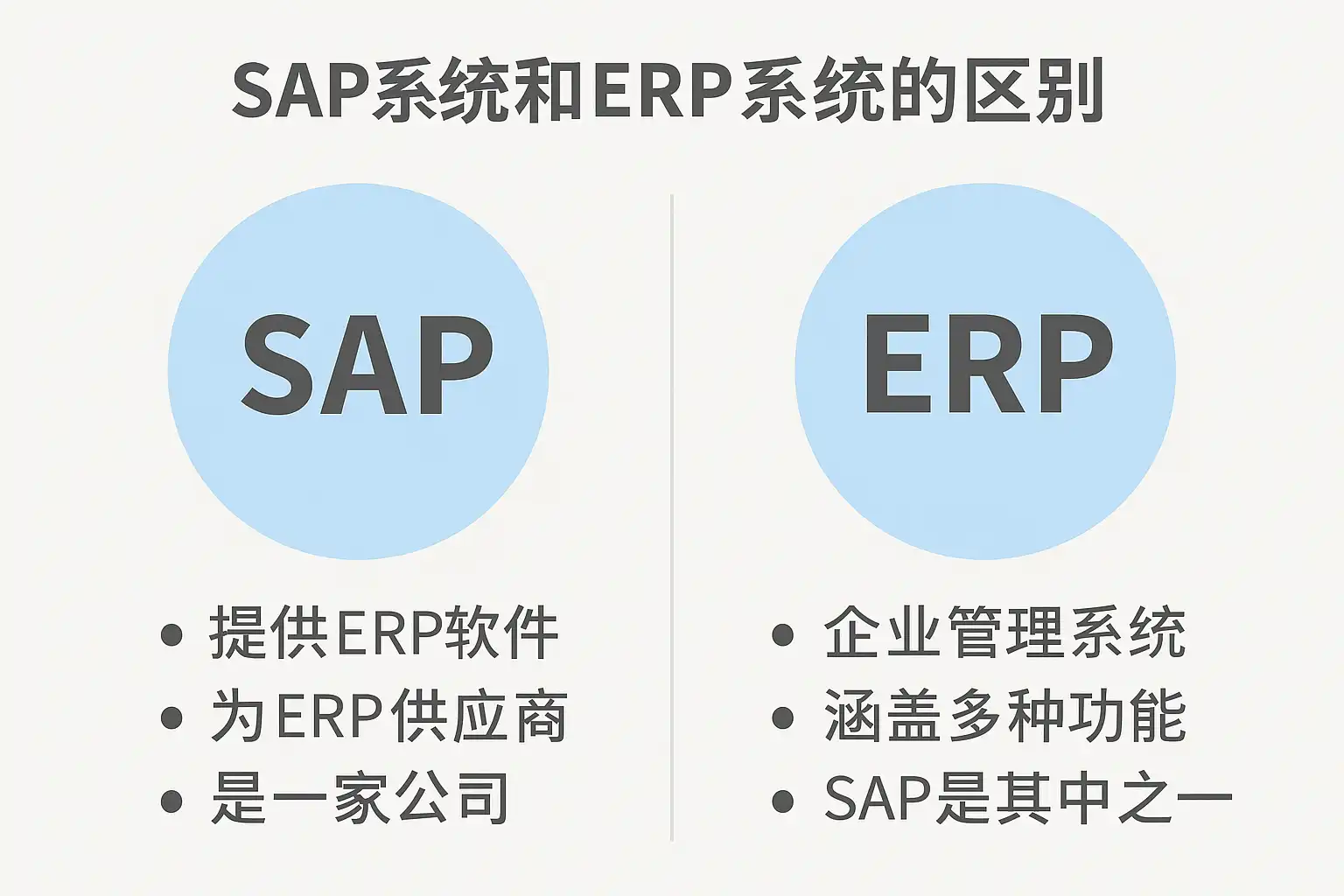 SAP系统和ERP系统的区别

SAP

• 提供ERP软件
• 为ERP供应商
• 是一家公司

ERP

• 企业管理系统
• 涵盖多种功能
• SAP是其中之一